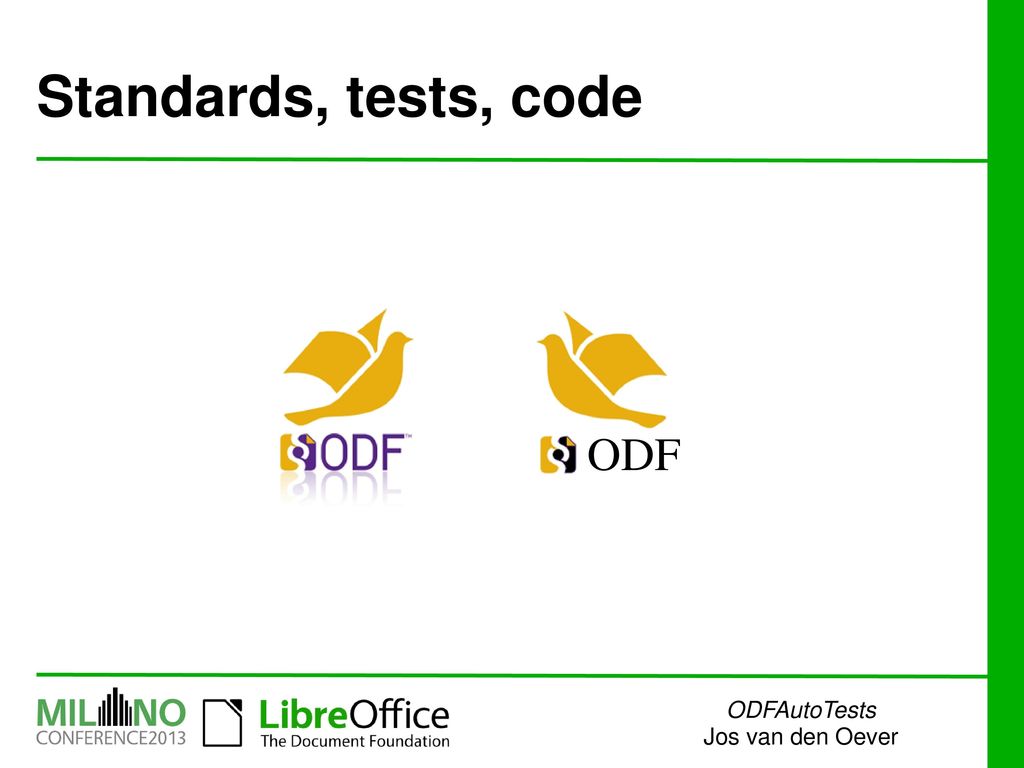 Standards, tests, code

ODF™

ODF

MILANO
CONFERENCE2013

LibreOffice
The Document Foundation

ODFAutoTests
Jos van den Oever